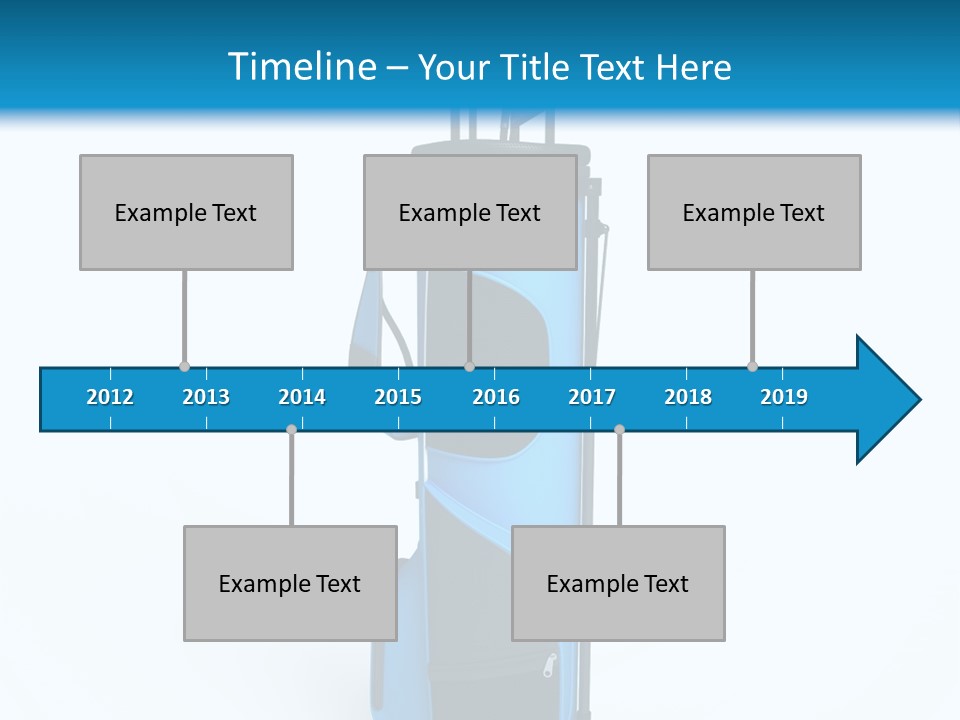 Timeline – Your Title Text Here

Example Text

Example Text

Example Text

2012 2013 2014 2015 2016 2017 2018 2019

Example Text

Example Text